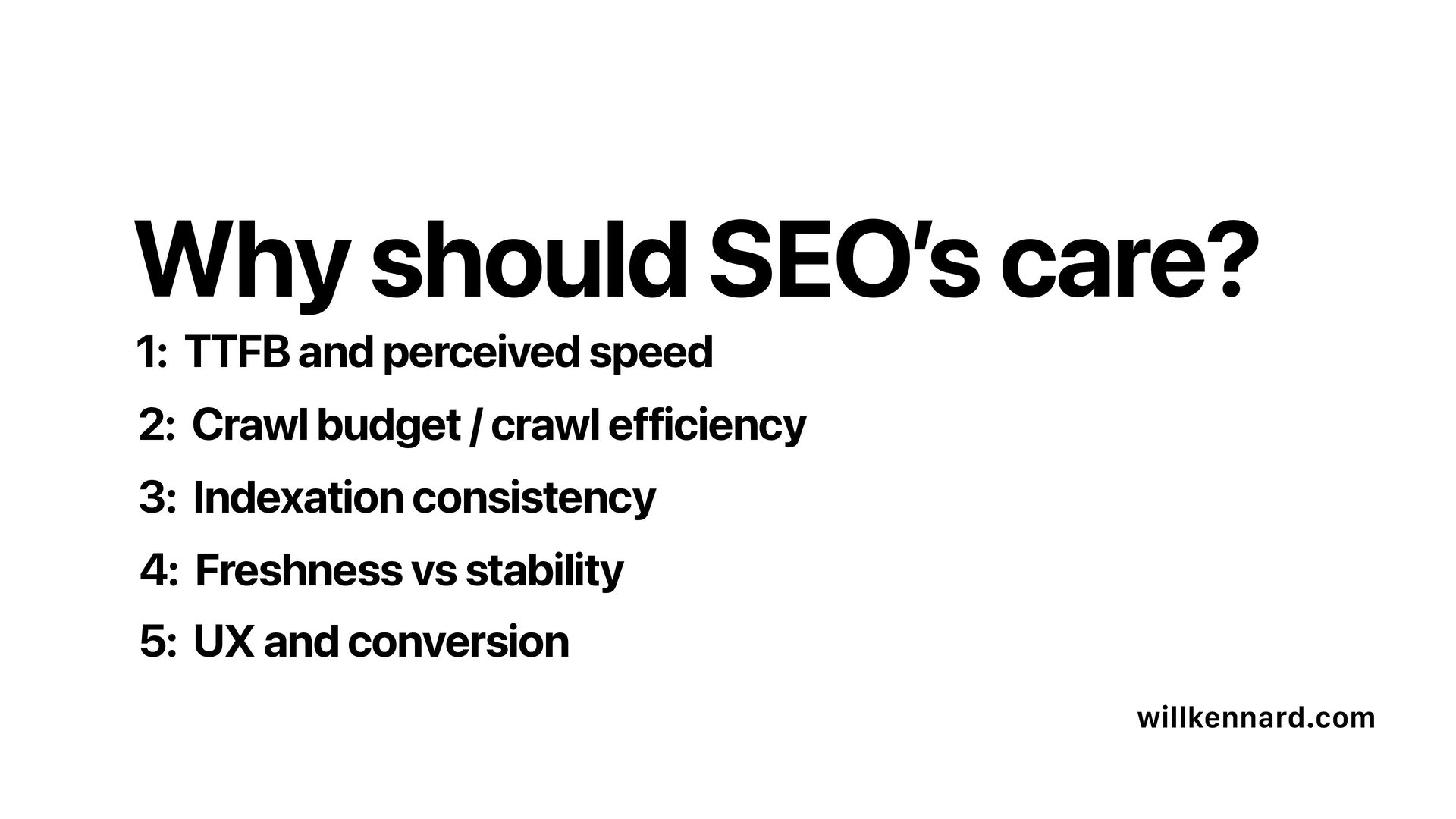 Why should SEO's care?

1: TTFB and perceived speed

2: Crawl budget / crawl efficiency

3: Indexation consistency

4: Freshness vs stability

5: UX and conversion

willkennard.com